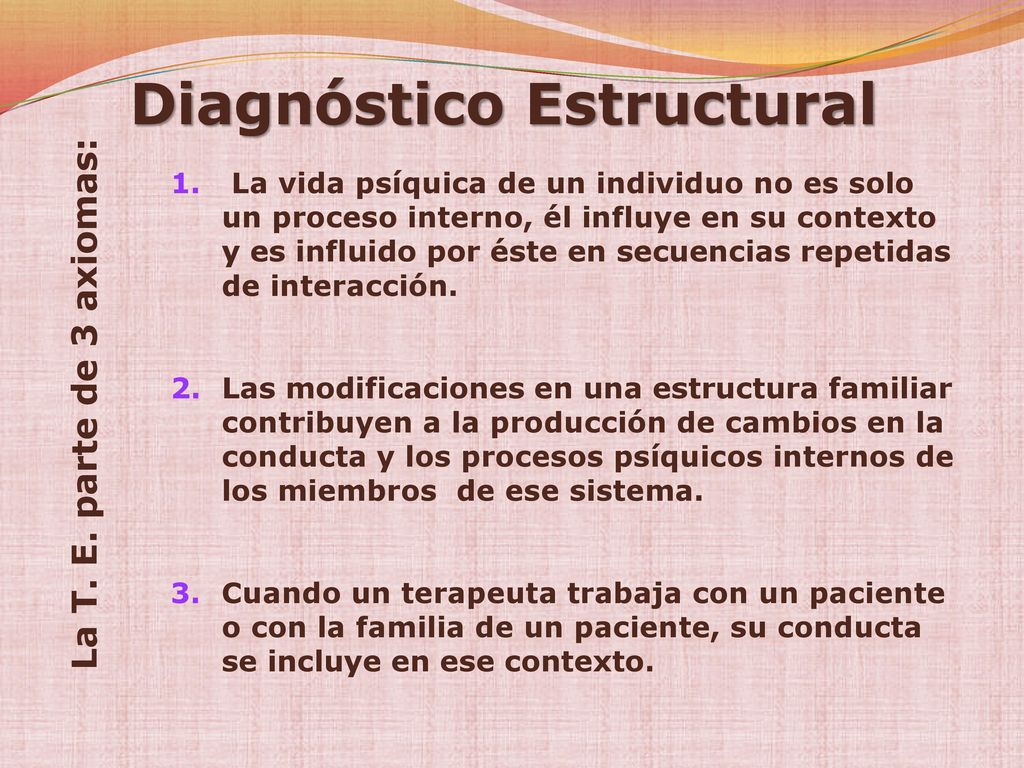 Diagnóstico Estructural

La T. E. parte de 3 axiomas:

1. La vida psíquica de un individuo no es solo un proceso interno, él influye en su contexto y es influido por éste en secuencias repetidas de interacción.

2. Las modificaciones en una estructura familiar contribuyen a la producción de cambios en la conducta y los procesos psíquicos internos de los miembros de ese sistema.

3. Cuando un terapeuta trabaja con un paciente o con la familia de un paciente, su conducta se incluye en ese contexto.